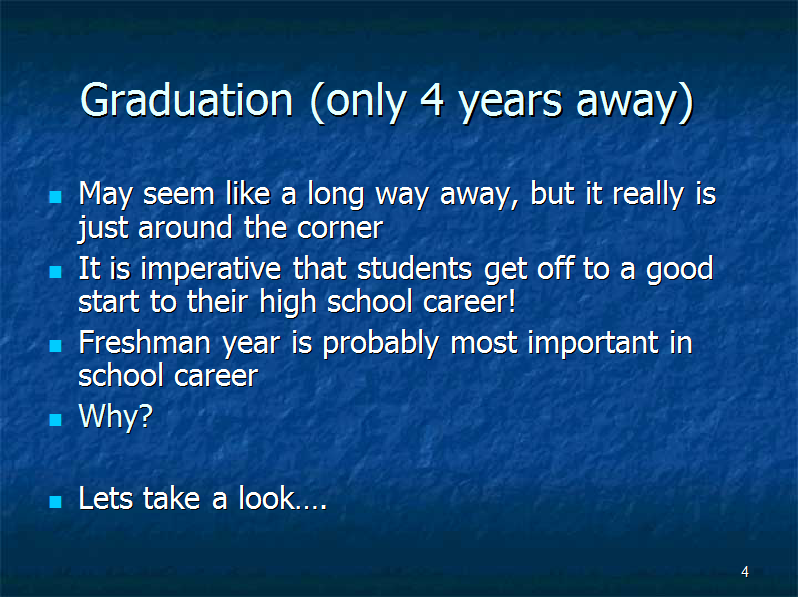 Graduation (only 4 years away)

- May seem like a long way away, but it really is just around the corner
- It is imperative that students get off to a good start to their high school career!
- Freshman year is probably most important in school career
- Why?

- Lets take a look….

4